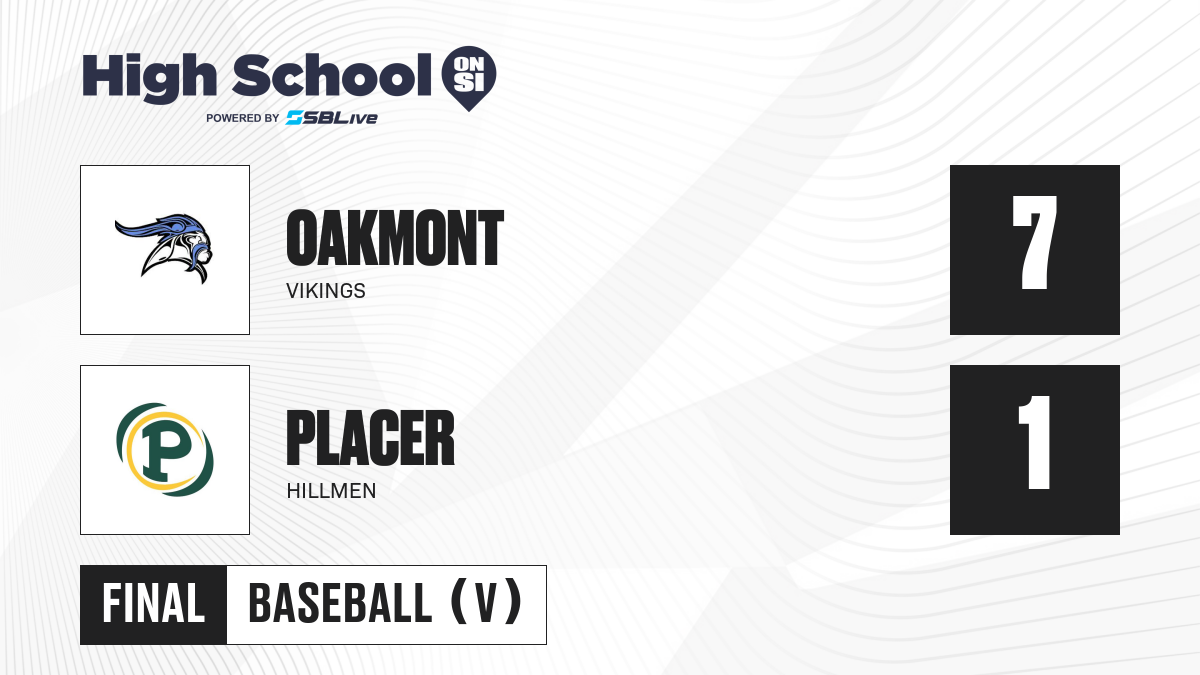 High School ON SI
POWERED BY SBLive

OAKMONT
VIKINGS

7

P

PLACER
HILLMEN

1

FINAL BASEBALL (V)